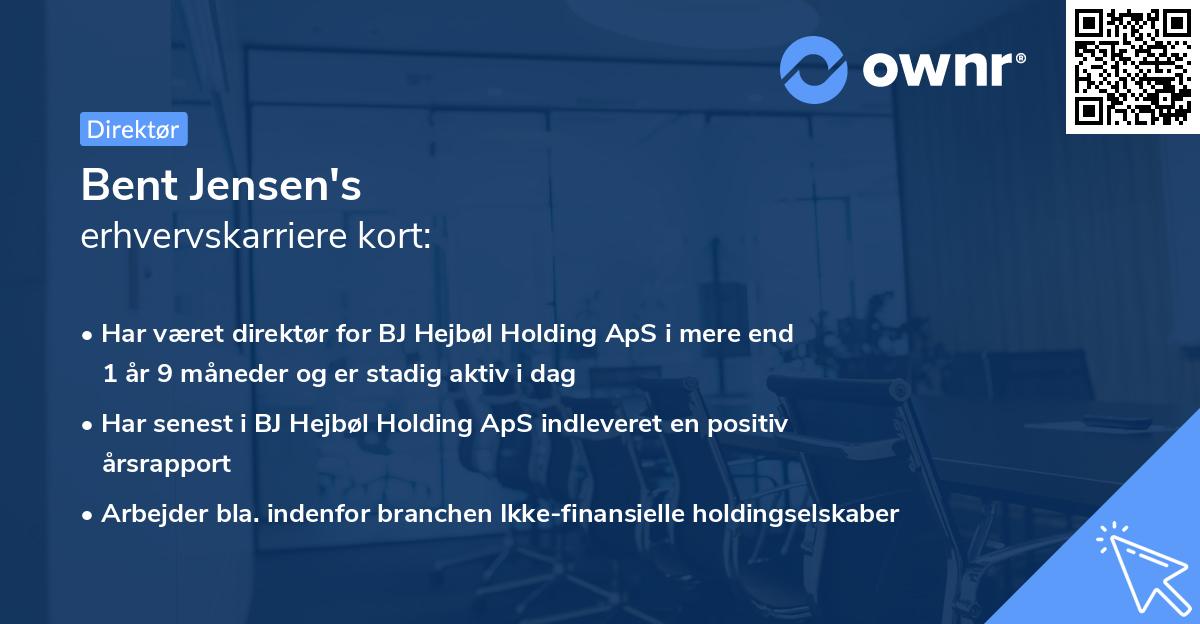 ownr®

Direktør

Bent Jensen's
erhvervskarriere kort:

• Har været direktør for BJ Hejbøl Holding ApS i mere end 1 år 9 måneder og er stadig aktiv i dag

• Har senest i BJ Hejbøl Holding ApS indleveret en positiv årsrapport

• Arbejder bla. indenfor branchen Ikke-finansielle holdingselskaber